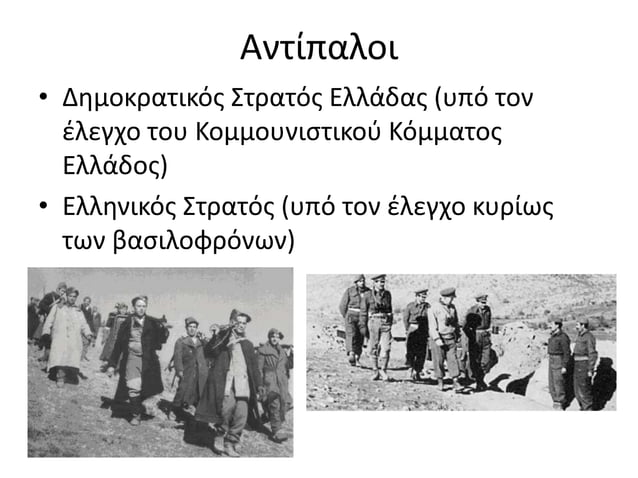 Αντίπαλοι

• Δημοκρατικός Στρατός Ελλάδας (υπό τον έλεγχο του Κομμουνιστικού Κόμματος Ελλάδος)

• Ελληνικός Στρατός (υπό τον έλεγχο κυρίως των βασιλοφρόνων)